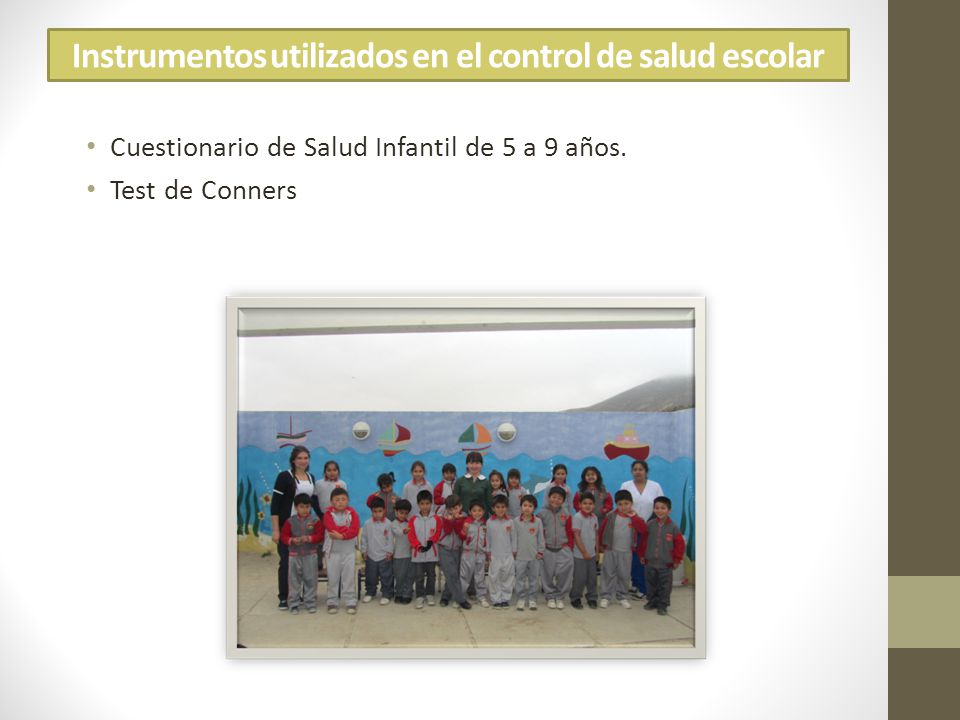 Instrumentos utilizados en el control de salud escolar

• Cuestionario de Salud Infantil de 5 a 9 años.
• Test de Conners